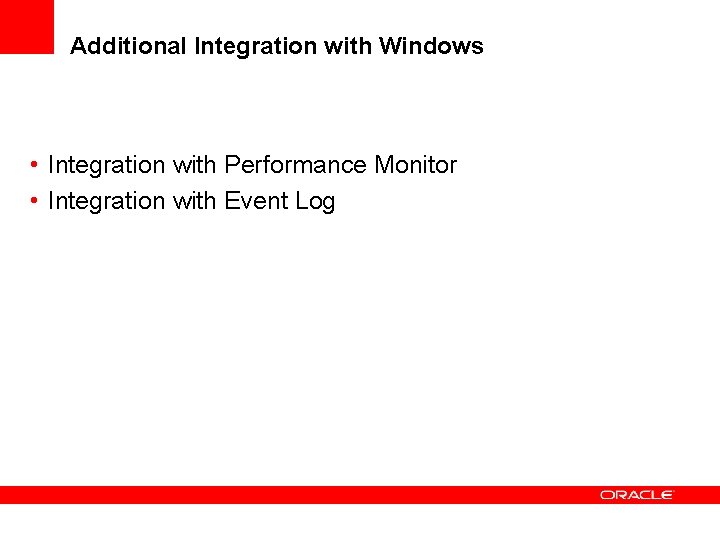 Additional Integration with Windows

• Integration with Performance Monitor
• Integration with Event Log

ORACLE